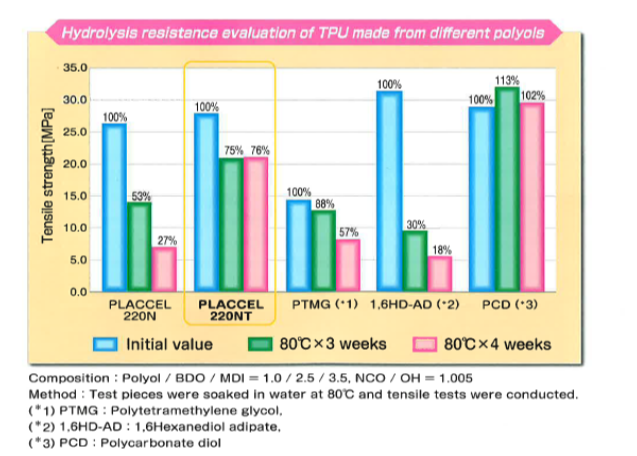 Hydrolysis resistance evaluation of TPU made from different polyols

Tensile strength[MPa]

35.0
30.0
25.0
20.0
15.0
10.0
5.0
0.0

100%
53%
27%
100%
75%
76%
100%
88%
57%
100%
30%
18%
100%
113%
102%

PLACCEL 220N
PLACCEL 220NT
PTMG (*1)
1,6HD-AD (*2)
PCD (*3)

Initial value
80℃×3 weeks
80℃×4 weeks

Composition : Polyol / BDO / MDI = 1.0 / 2.5 / 3.5, NCO / OH = 1.005
Method : Test pieces were soaked in water at 80℃ and tensile tests were conducted.
(*1) PTMG : Polytetramethylene glycol,
(*2) 1,6HD-AD : 1,6Hexanediol adipate,
(*3) PCD : Polycarbonate diol